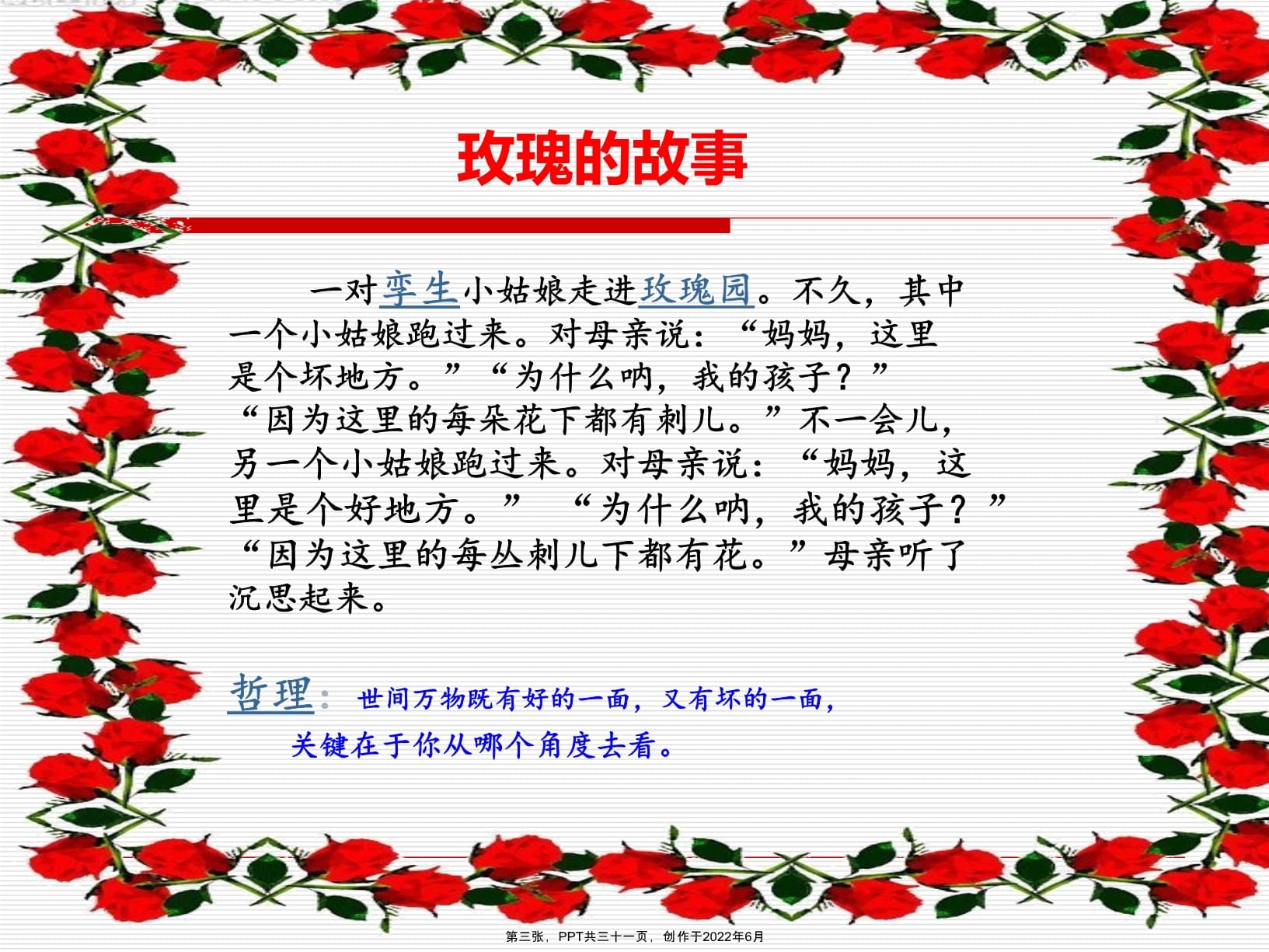 玫瑰的故事

一对孪生小姑娘走进玫瑰园。不久，其中一个小姑娘跑过来。对母亲说：“妈妈，这里是个坏地方。”“为什么呐，我的孩子？”“因为这里的每朵花下都有刺儿。”不一会儿，另一个小姑娘跑过来。对母亲说：“妈妈，这里是个好地方。” “为什么呐，我的孩子？”“因为这里的每丛刺儿下都有花。”母亲听了沉思起来。

哲理：世间万物既有好的一面，又有坏的一面，关键在于你从哪个角度去看。

第三张，PPT共三十一页，创作于2022年6月